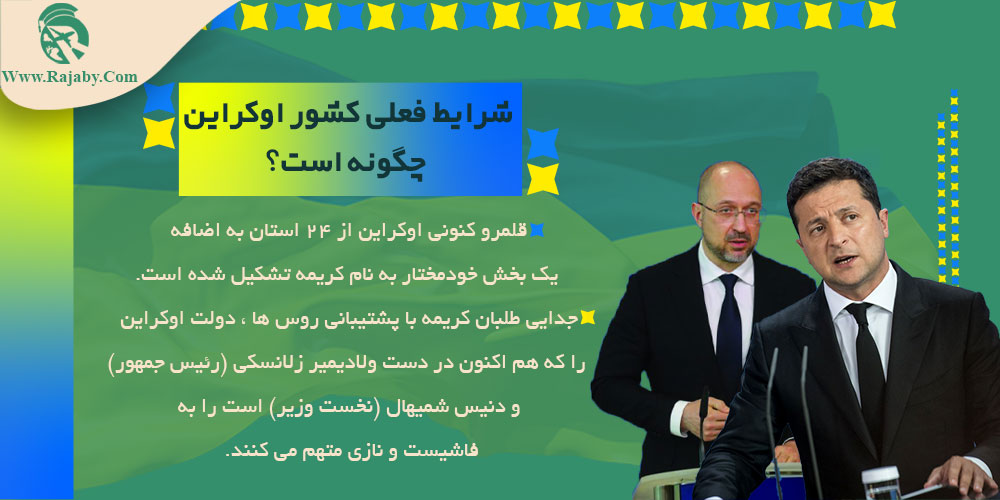 Www.Rajaby.Com

شرایط فعلی کشور اوکراین چگونه است؟

قلمرو کنونی اوکراین از ۲۴ استان به اضافه یک بخش خودمختار به نام کریمه تشکیل شده است.

جدایی طلبان کریمه با پشتیبانی روس ها ، دولت اوکراین را که هم اکنون در دست ولادیمیر زلانسکی (رئیس جمهور) و دنیس شمیهال (نخست وزیر) است را به فاشیست و نازی متهم می کنند.